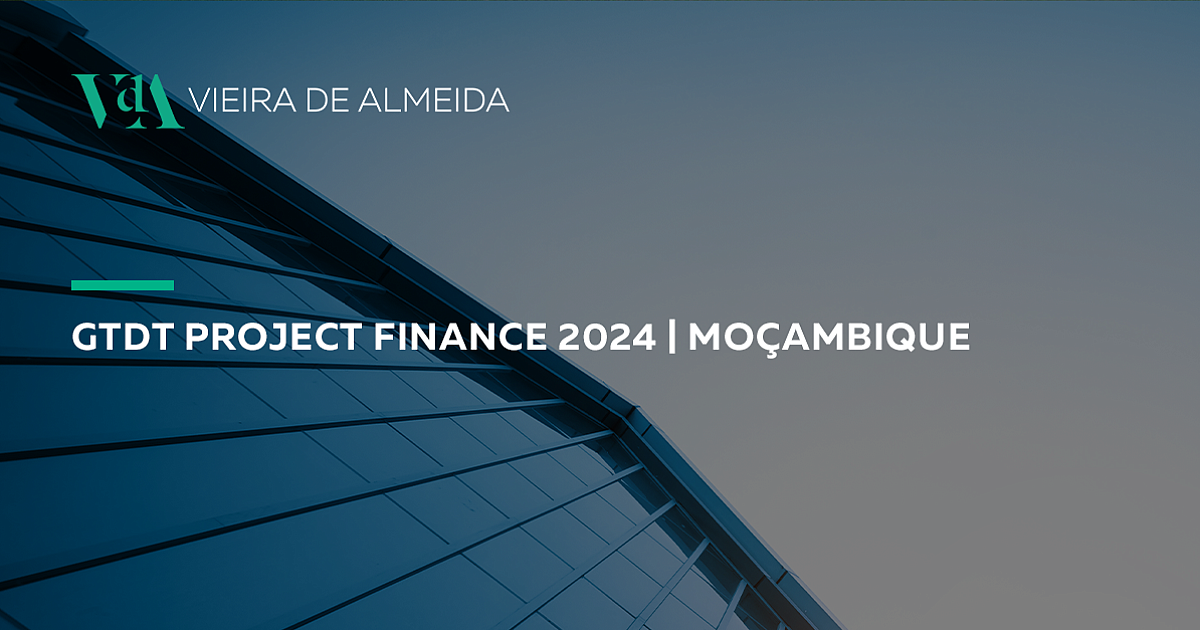 VdA VIEIRA DE ALMEIDA

GTDT PROJECT FINANCE 2024 | MOÇAMBIQUE